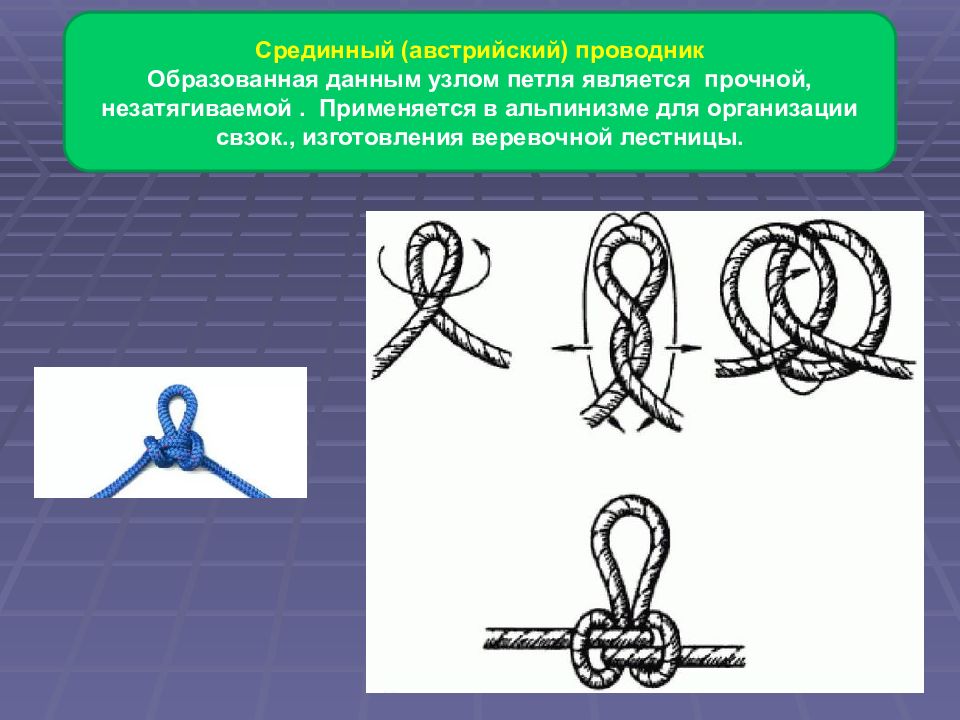 Срединный (австрийский) проводник
Образованная данным узлом петля является прочной, незатягиваемой . Применяется в альпинизме для организации свзок., изготовления веревочной лестницы.